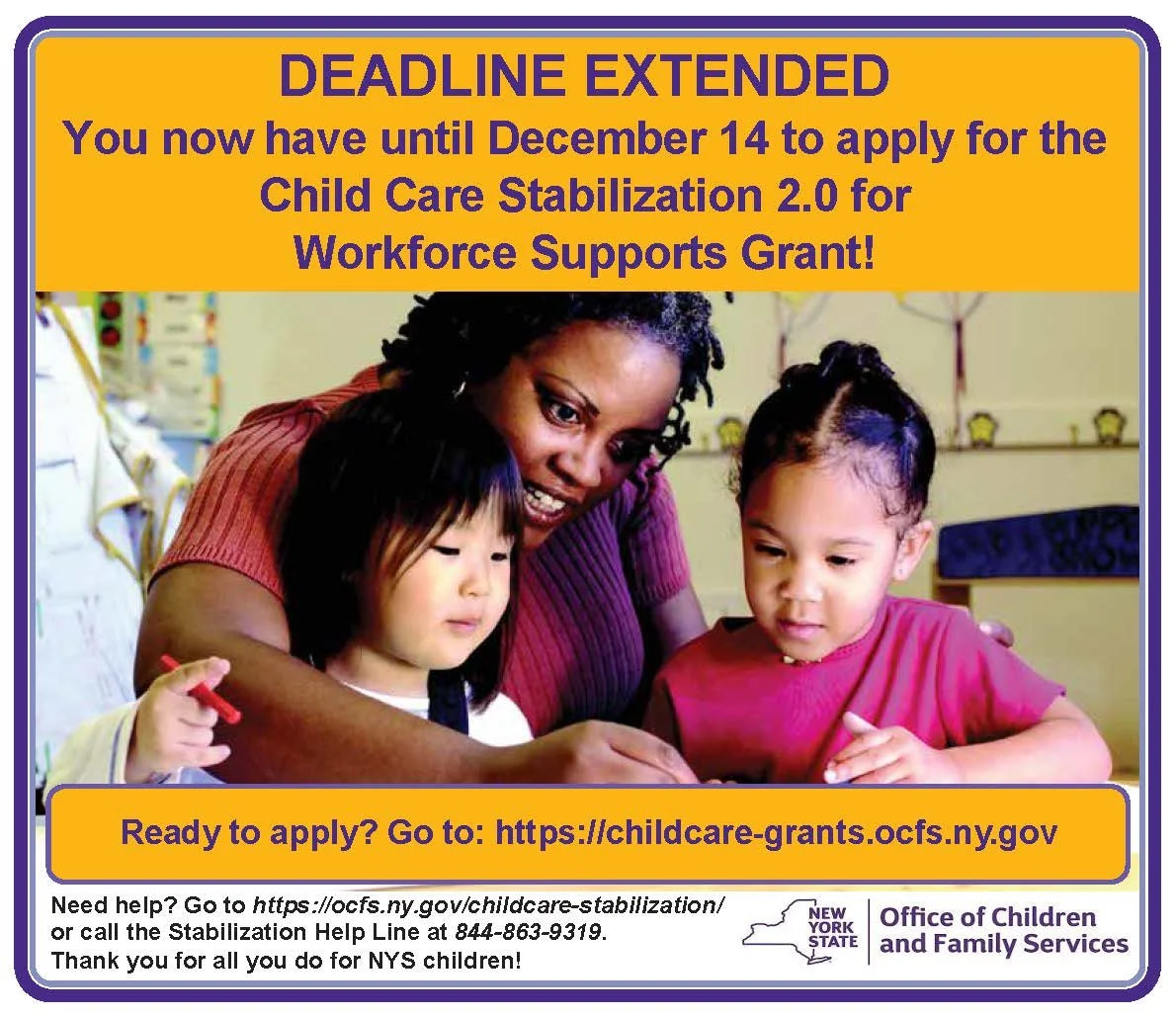 DEADLINE EXTENDED
You now have until December 14 to apply for the Child Care Stabilization 2.0 for Workforce Supports Grant!

Ready to apply? Go to: https://childcare-grants.ocfs.ny.gov

Need help? Go to https://ocfs.ny.gov/childcare-stabilization/ or call the Stabilization Help Line at 844-863-9319.
Thank you for all you do for NYS children!

NEW YORK STATE
Office of Children and Family Services